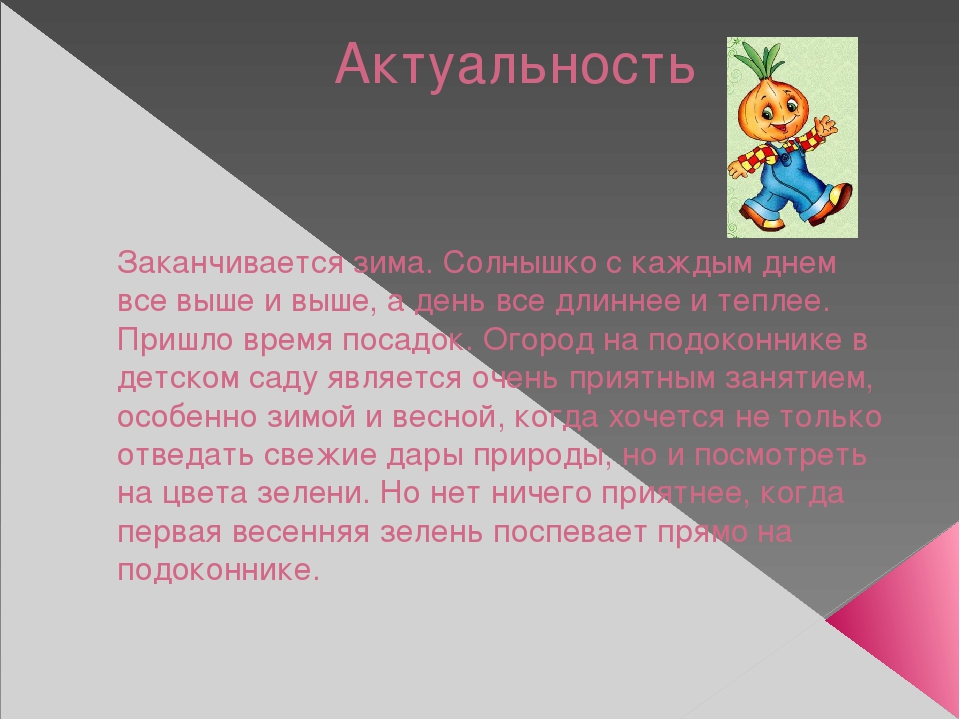 Актуальность

Заканчивается зима. Солнышко с каждым днем все выше и выше, а день все длиннее и теплее. Пришло время посадок. Огород на подоконнике в детском саду является очень приятным занятием, особенно зимой и весной, когда хочется не только отведать свежие дары природы, но и посмотреть на цвета зелени. Но нет ничего приятнее, когда первая весенняя зелень поспевает прямо на подоконнике.